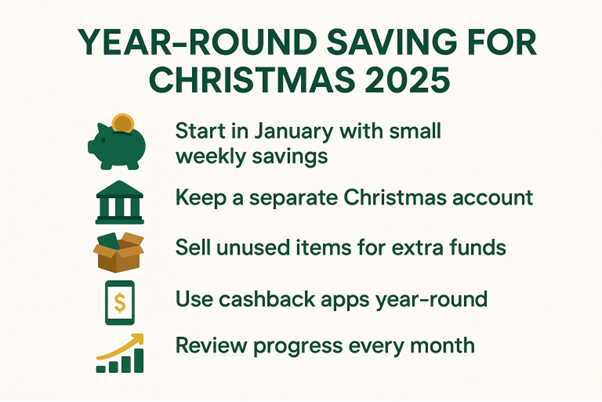 YEAR-ROUND SAVING FOR CHRISTMAS 2025

Start in January with small weekly savings

Keep a separate Christmas account

Sell unused items for extra funds

$

Use cashback apps year-round

Review progress every month